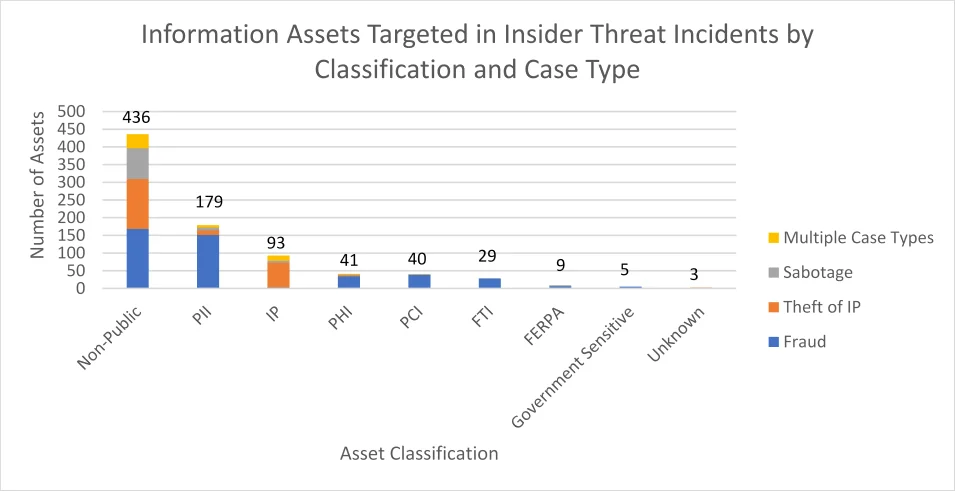 Information Assets Targeted in Insider Threat Incidents by Classification and Case Type

Number of Assets

500
450
400
350
300
250
200
150
100
50
0

436
179
93
41
40
29
9
5
3

Non-Public
PII
IP
PHI
PCI
FTI
FERPA
Government Sensitive
Unknown

Asset Classification

Multiple Case Types
Sabotage
Theft of IP
Fraud